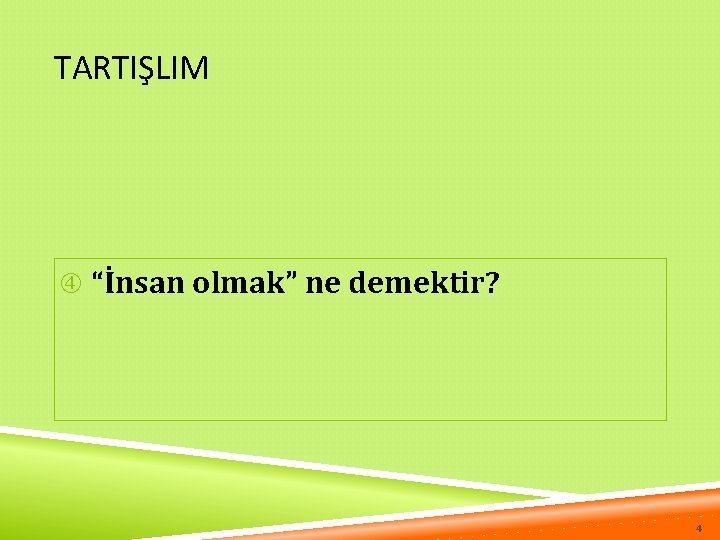 TARTIŞLIM

④ “İnsan olmak” ne demektir?

4